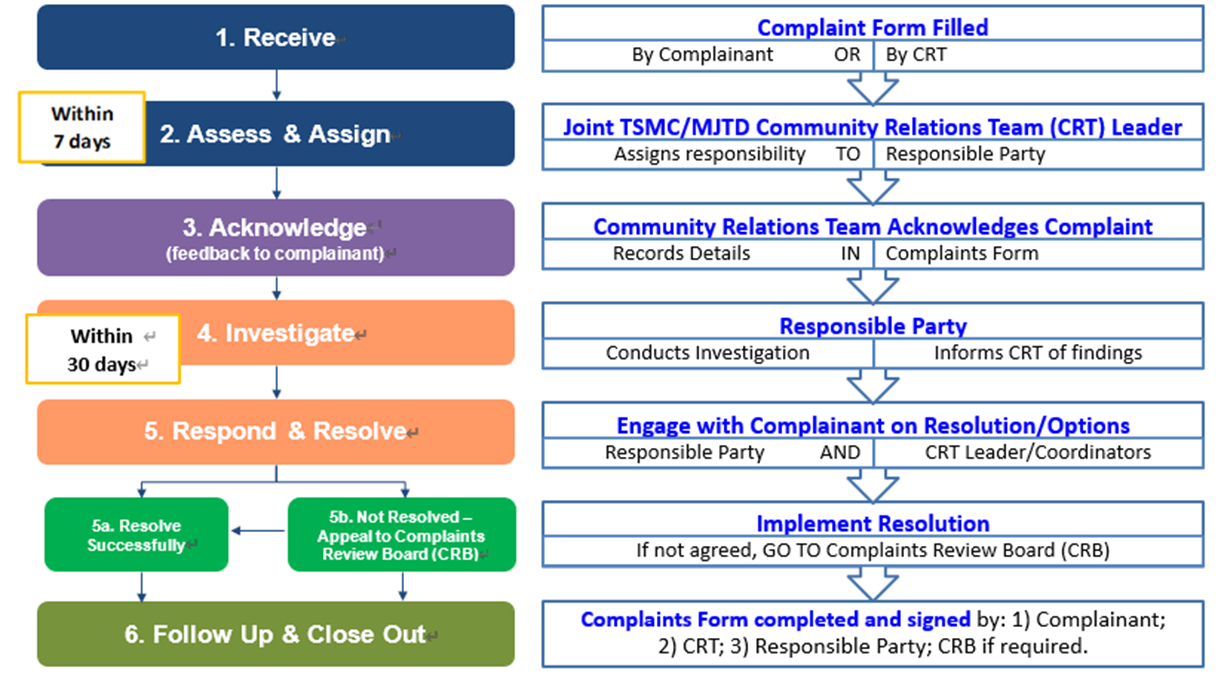 1. Receive

Within 7 days

2. Assess & Assign

3. Acknowledge
(feedback to complainant)

Within 30 days

4. Investigate

5. Respond & Resolve

5a. Resolve Successfully

5b. Not Resolved – Appeal to Complaints Review Board (CRB)

6. Follow Up & Close Out

Complaint Form Filled
By Complainant OR By CRT

Joint TSMC/MJTD Community Relations Team (CRT) Leader
Assigns responsibility TO Responsible Party

Community Relations Team Acknowledges Complaint
Records Details IN Complaints Form

Responsible Party
Conducts Investigation Informs CRT of findings

Engage with Complainant on Resolution/Options
Responsible Party AND CRT Leader/Coordinators

Implement Resolution
If not agreed, GO TO Complaints Review Board (CRB)

Complaints Form completed and signed by: 1) Complainant; 2) CRT; 3) Responsible Party; CRB if required.